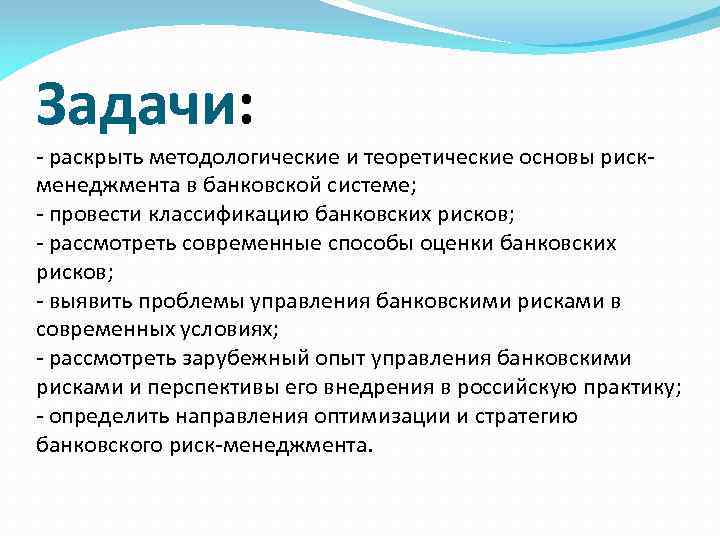 Задачи:

- раскрыть методологические и теоретические основы риск-менеджмента в банковской системе;
- провести классификацию банковских рисков;
- рассмотреть современные способы оценки банковских рисков;
- выявить проблемы управления банковскими рисками в современных условиях;
- рассмотреть зарубежный опыт управления банковскими рисками и перспективы его внедрения в российскую практику;
- определить направления оптимизации и стратегию банковского риск-менеджмента.